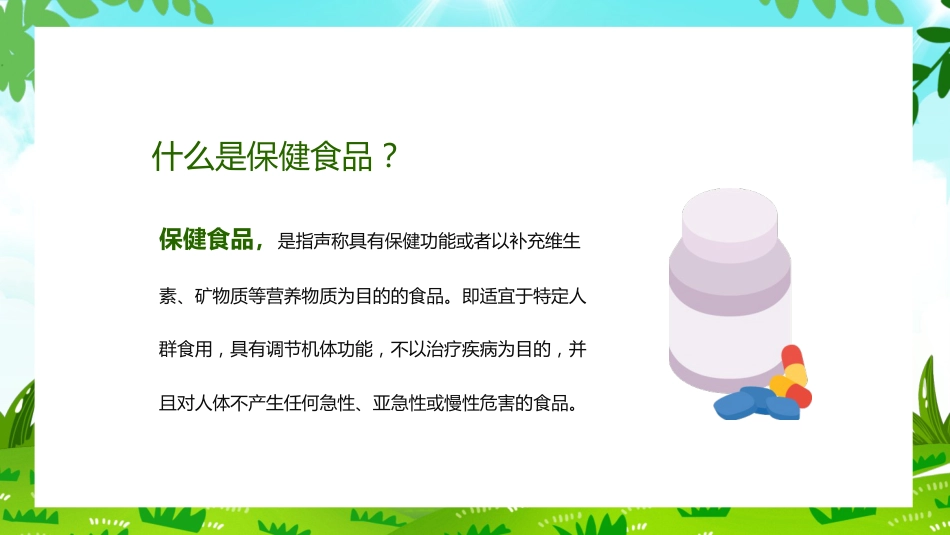 什么是保健食品？

保健食品，是指声称具有保健功能或者以补充维生素、矿物质等营养物质为目的的食品。即适宜于特定人群食用，具有调节机体功能，不以治疗疾病为目的，并且对人体不产生任何急性、亚急性或慢性危害的食品。